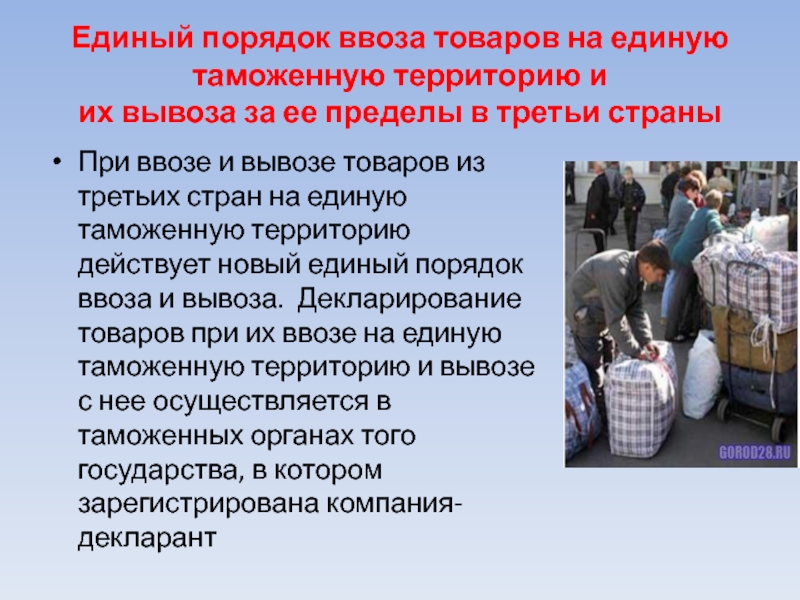 Единый порядок ввоза товаров на единую таможенную территорию и их вывоза за ее пределы в третьи страны

• При ввозе и вывозе товаров из третьих стран на единую таможенную территорию действует новый единый порядок ввоза и вывоза. Декларирование товаров при их ввозе на единую таможенную территорию и вывозе с нее осуществляется в таможенных органах того государства, в котором зарегистрирована компания-декларант

GOROD28.RU